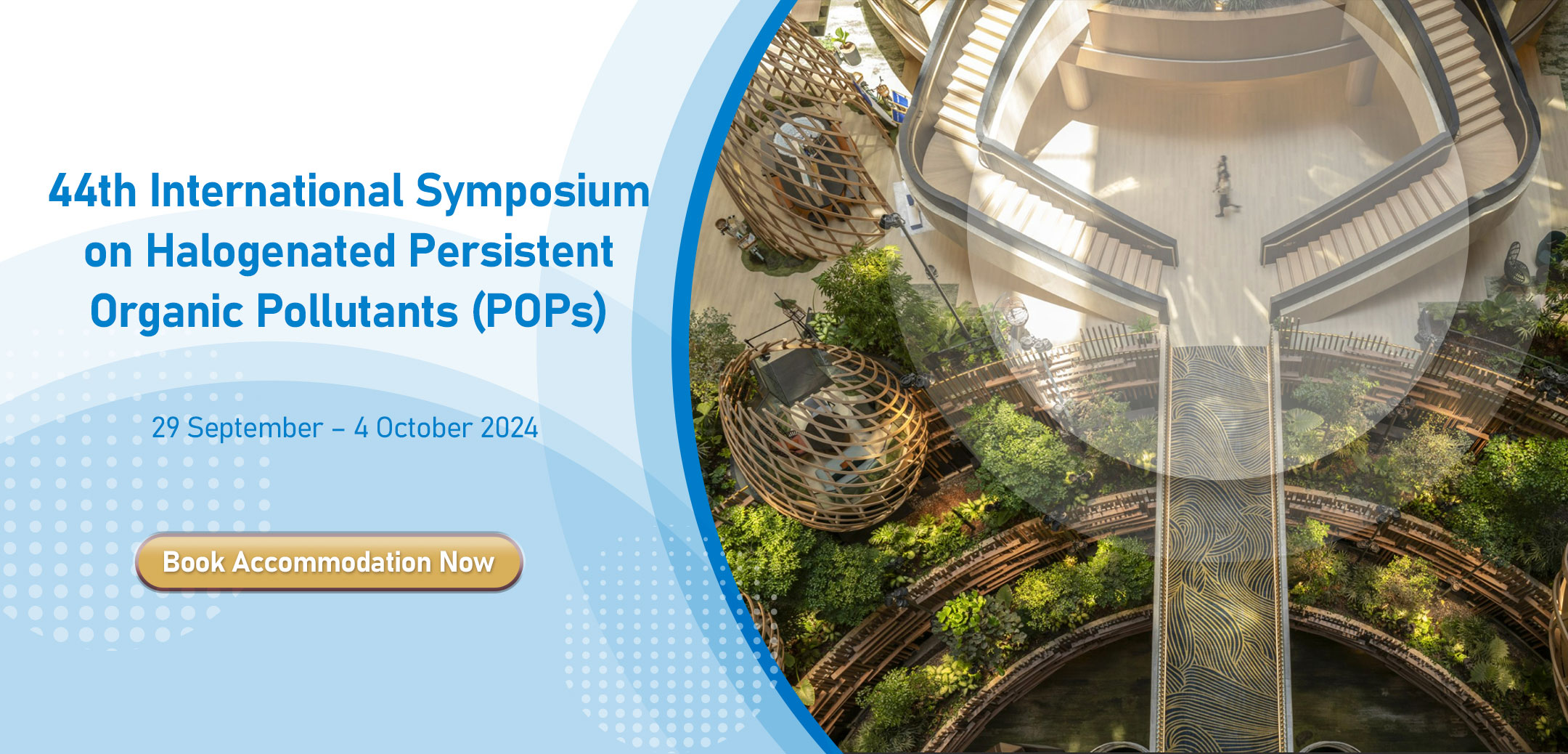 44th International Symposium on Halogenated Persistent Organic Pollutants (POPs)

29 September – 4 October 2024

Book Accommodation Now